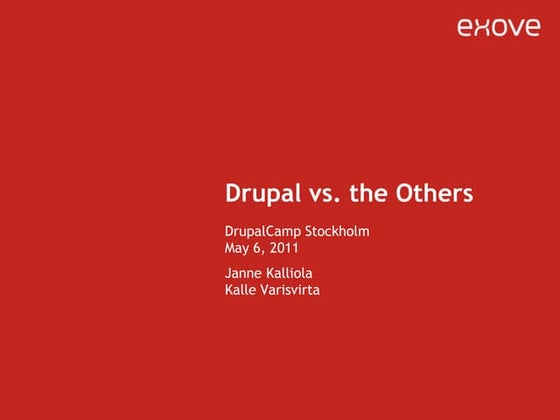 exove

Drupal vs. the Others

DrupalCamp Stockholm
May 6, 2011

Janne Kalliola
Kalle Varisvirta